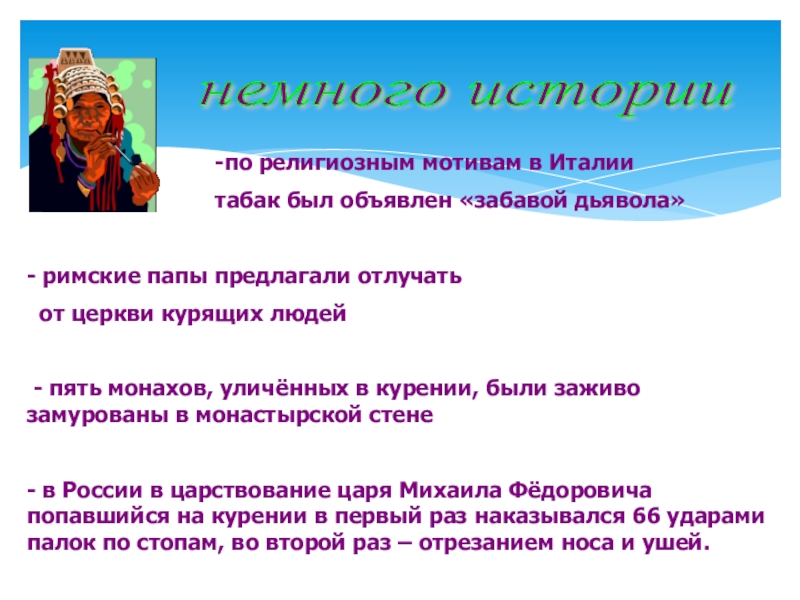 немного истории

-по религиозным мотивам в Италии табак был объявлен «забавой дьявола»

- римские папы предлагали отлучать от церкви курящих людей

- пять монахов, уличённых в курении, были заживо замурованы в монастырской стене

- в России в царствование царя Михаила Фёдоровича попавшийся на курении в первый раз наказывался 66 ударами палок по стопам, во второй раз – отрезанием носа и ушей.